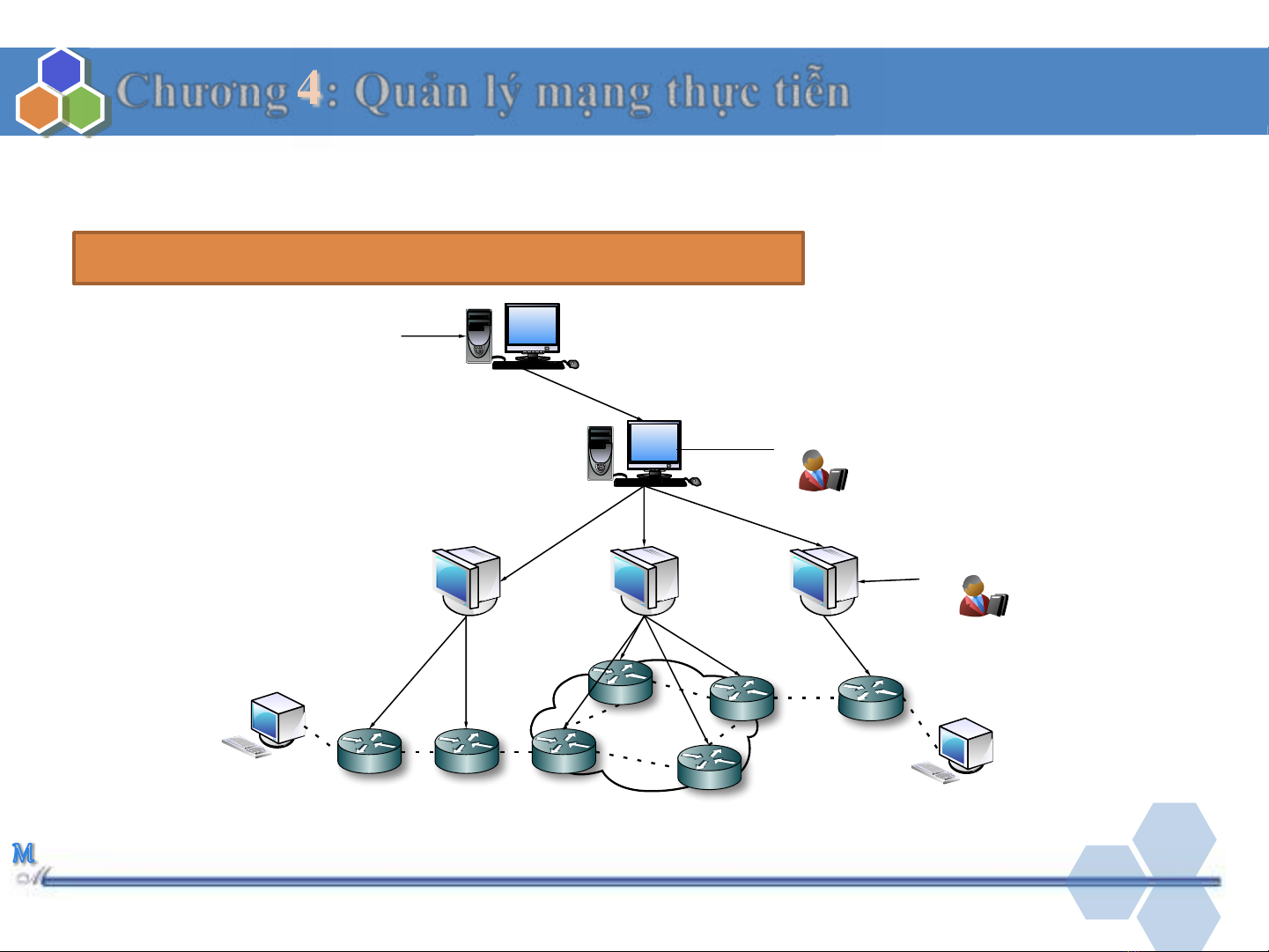 Chương 4: Quản lý mạng thực tiễn

M